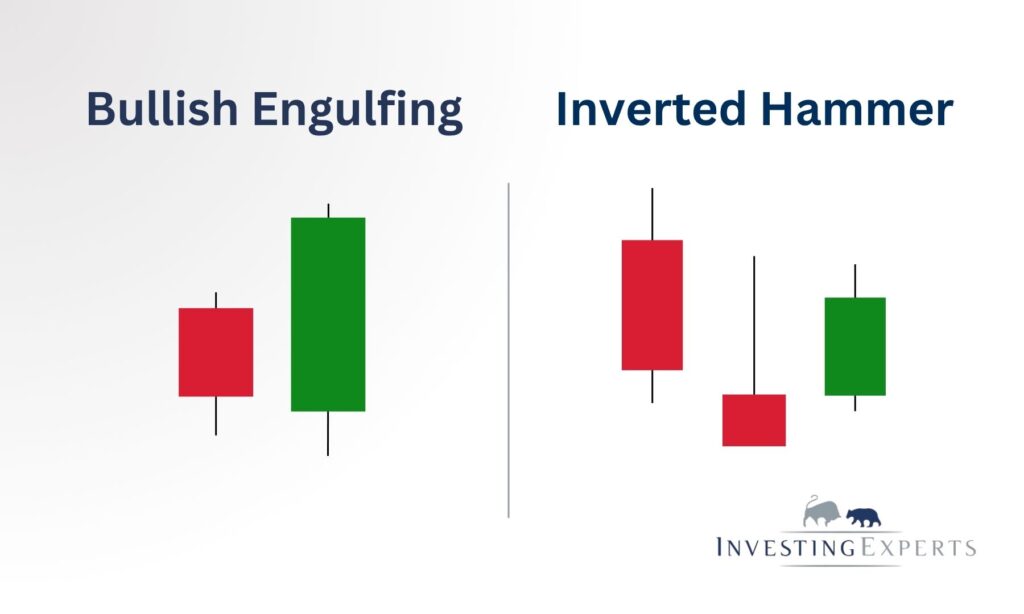 Bullish Engulfing

Inverted Hammer

INVESTINGEXPERTS